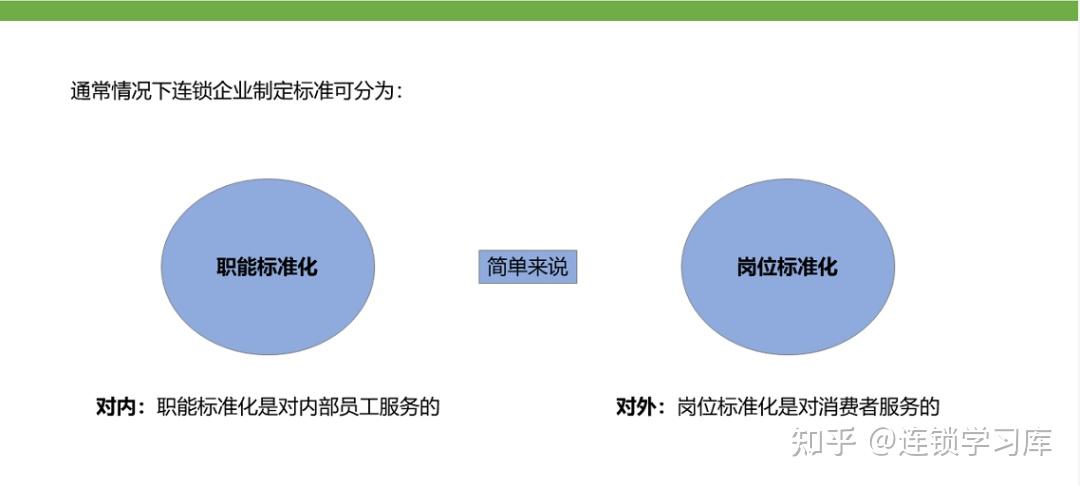 通常情况下连锁企业制定标准可分为：

职能标准化

简单来说

岗位标准化

对内：职能标准化是对内部员工服务的

对外：岗位标准化是对消费者服务的

知乎 @连锁学习库